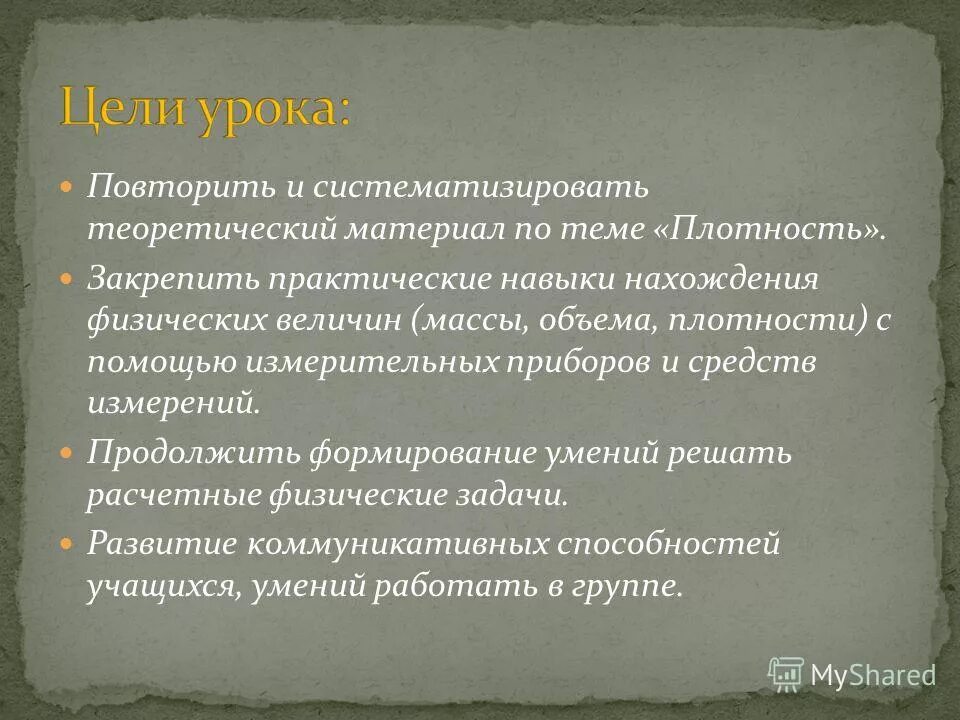 Цели урока:

Повторить и систематизировать теоретический материал по теме «Плотность».

Закрепить практические навыки нахождения физических величин (массы, объема, плотности) с помощью измерительных приборов и средств измерений.

Продолжить формирование умений решать расчетные физические задачи.

Развитие коммуникативных способностей учащихся, умений работать в группе.

MyShared